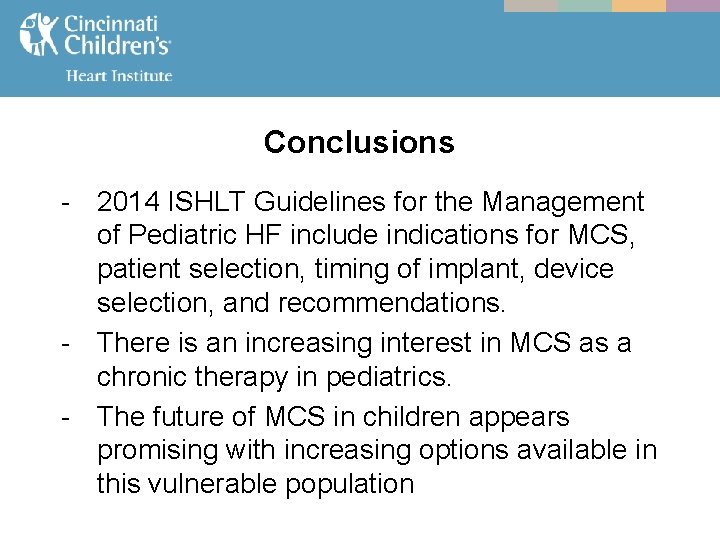 Cincinnati Children's
Heart Institute

Conclusions

- 2014 ISHLT Guidelines for the Management of Pediatric HF include indications for MCS, patient selection, timing of implant, device selection, and recommendations.
- There is an increasing interest in MCS as a chronic therapy in pediatrics.
- The future of MCS in children appears promising with increasing options available in this vulnerable population